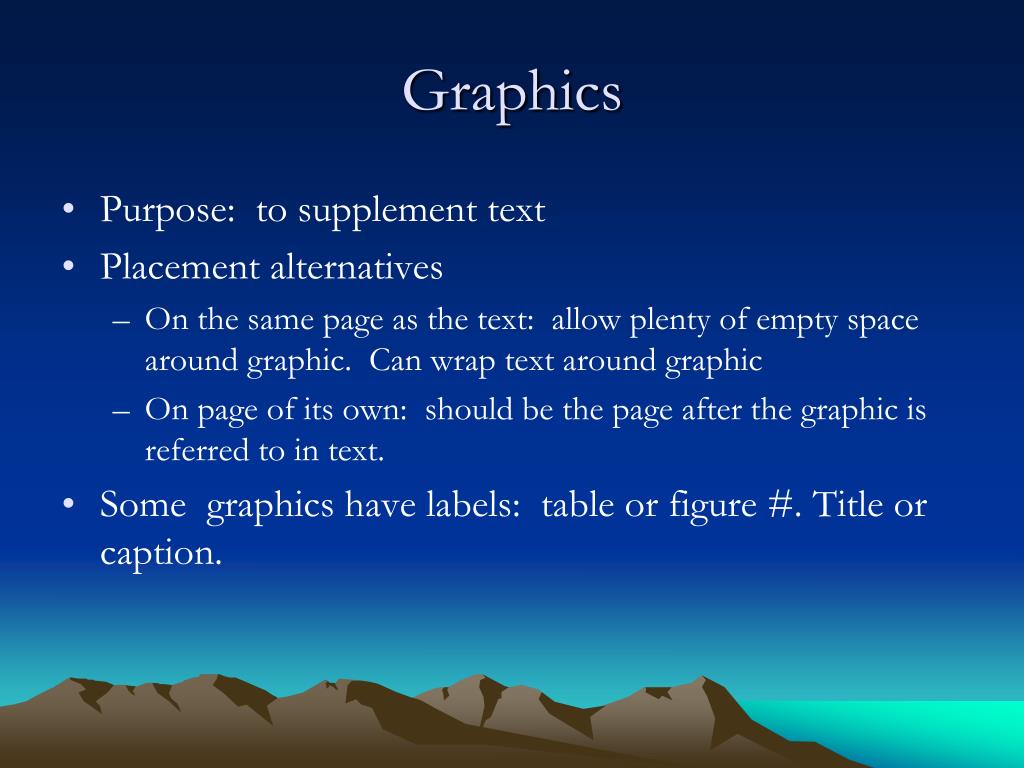 Graphics

• Purpose: to supplement text
• Placement alternatives
– On the same page as the text: allow plenty of empty space around graphic. Can wrap text around graphic
– On page of its own: should be the page after the graphic is referred to in text.
• Some graphics have labels: table or figure #. Title or caption.